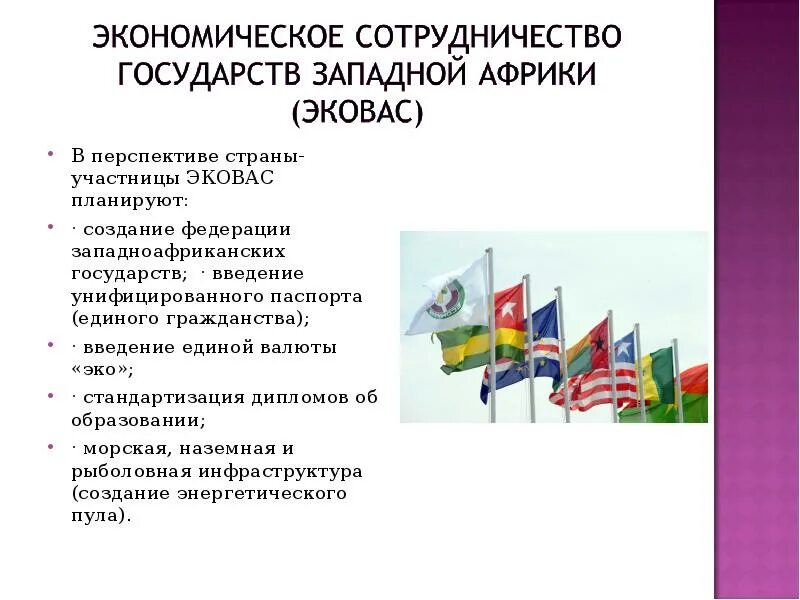 ЭКОНОМИЧЕСКОЕ СОТРУДНИЧЕСТВО ГОСУДАРСТВ ЗАПАДНОЙ АФРИКИ (ЭКОВАС)

• В перспективе страны-участницы ЭКОВАС планируют:

• · создание федерации западноафриканских государств; · введение унифицированного паспорта (единого гражданства);

• · введение единой валюты «эко»;

• · стандартизация дипломов об образовании;

• · морская, наземная и рыболовная инфраструктура (создание энергетического пула).